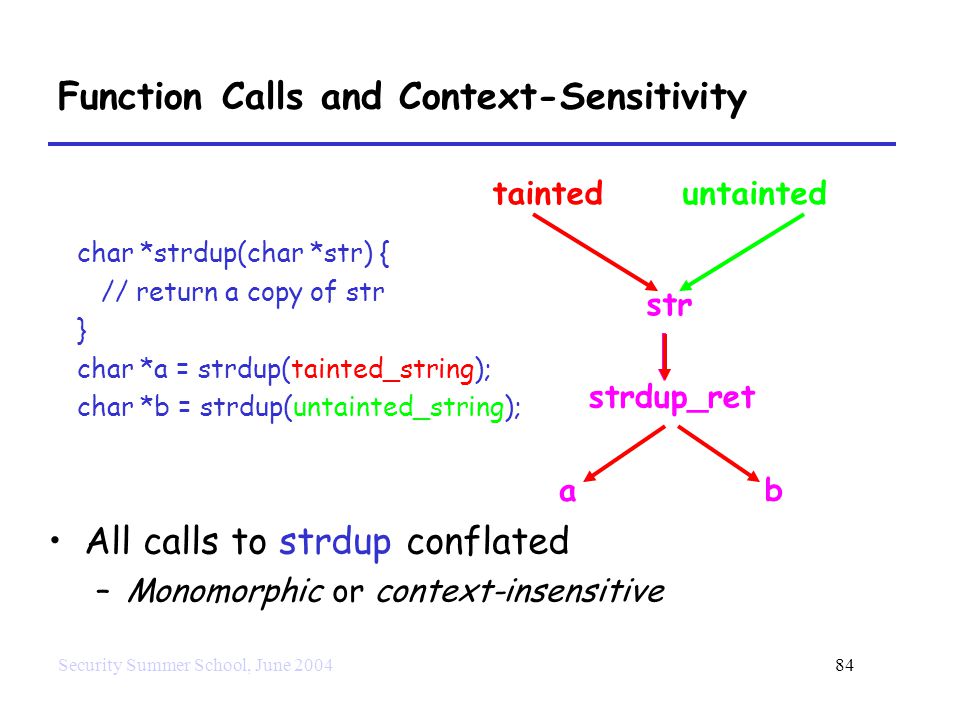 Function Calls and Context-Sensitivity

char *strdup(char *str) {
// return a copy of str
}
char *a = strdup(tainted_string);
char *b = strdup(untainted_string);

tainted untainted

str

strdup_ret

a b

• All calls to strdup conflated
– Monomorphic or context-insensitive

Security Summer School, June 2004

84